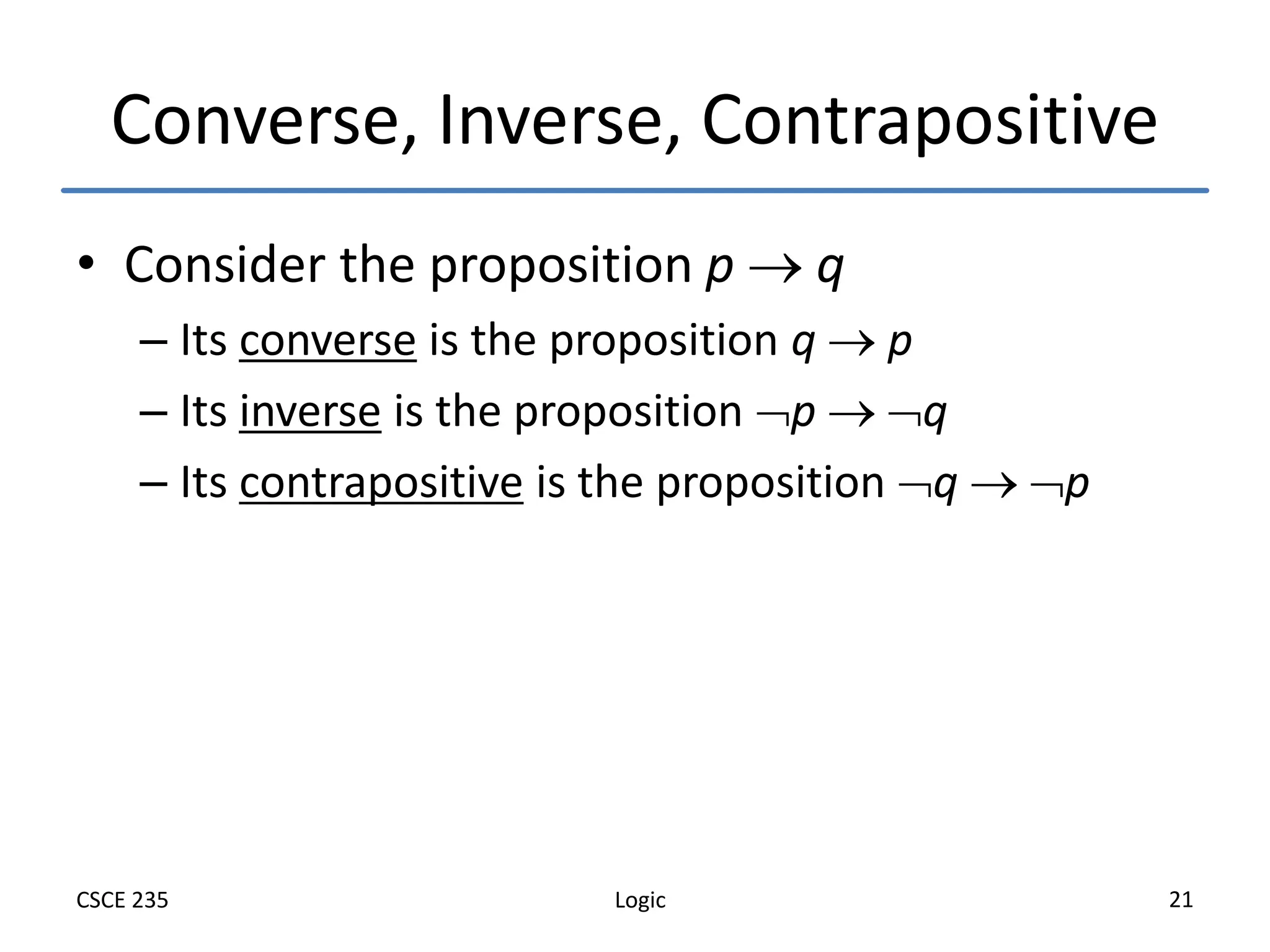 Converse, Inverse, Contrapositive

• Consider the proposition $p \rightarrow q$
– Its converse is the proposition $q \rightarrow p$
– Its inverse is the proposition $\neg p \rightarrow \neg q$
– Its contrapositive is the proposition $\neg q \rightarrow \neg p$

CSCE 235
Logic
21